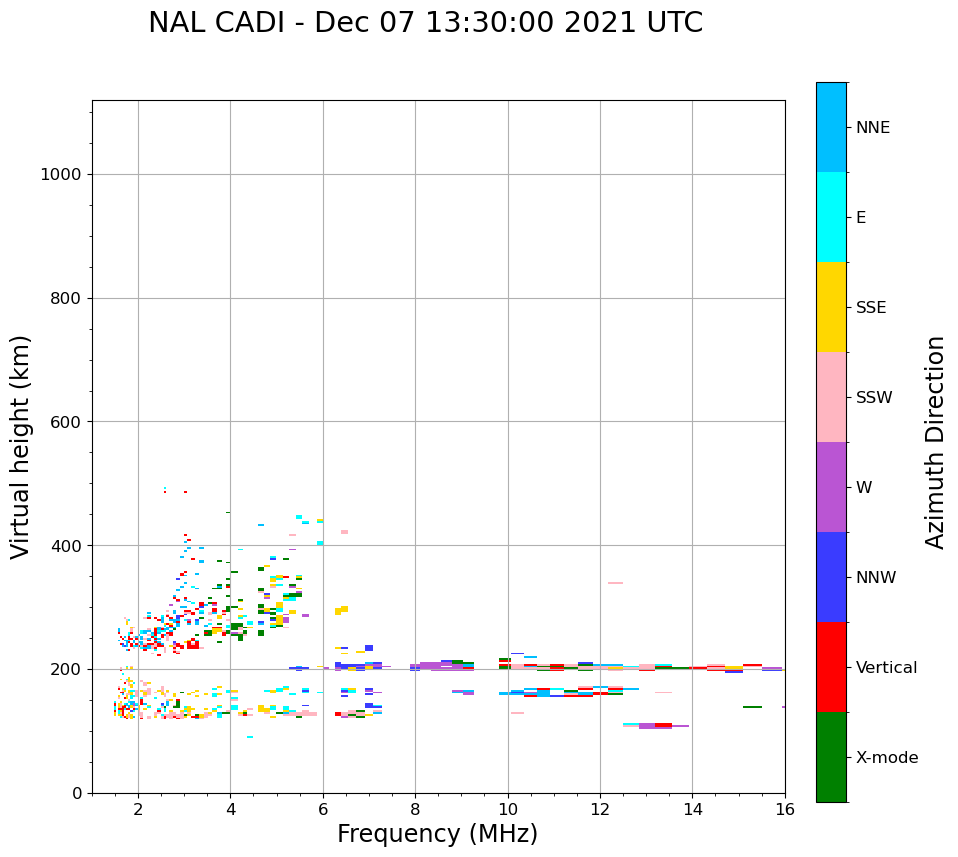 NAL CADI - Dec 07 13:30:00 2021 UTC

Virtual height (km)

1000
800
600
400
200
0

2
4
6
8
10
12
14
16

Frequency (MHz)

NNE
E
SSE
SSW
W
NNW
Vertical
X-mode

Azimuth Direction